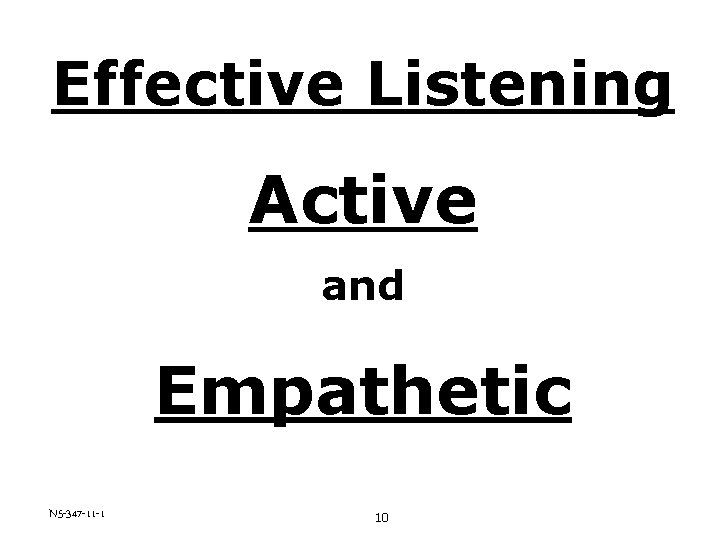 Effective Listening

Active

and

Empathetic

NS-347-11-1

10